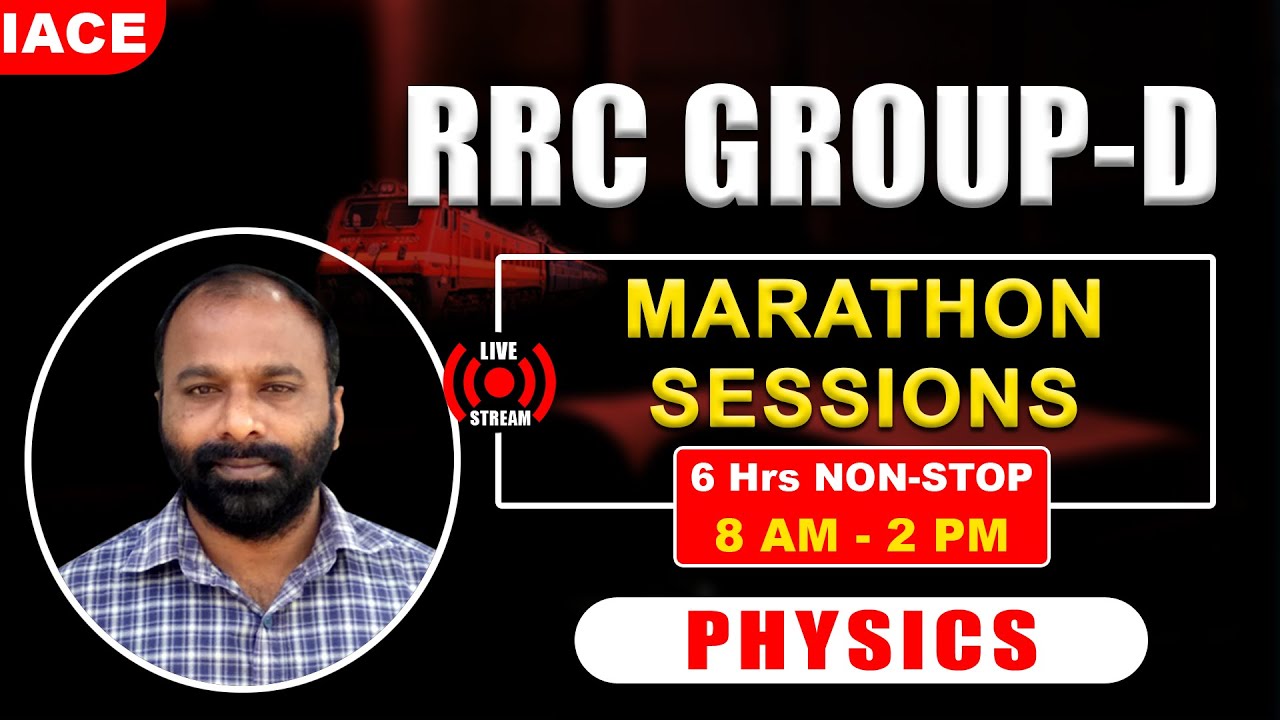 IACE

RRC GROUP-D

LIVE
STREAM

MARATHON
SESSIONS

6 Hrs NON-STOP
8 AM - 2 PM

PHYSICS